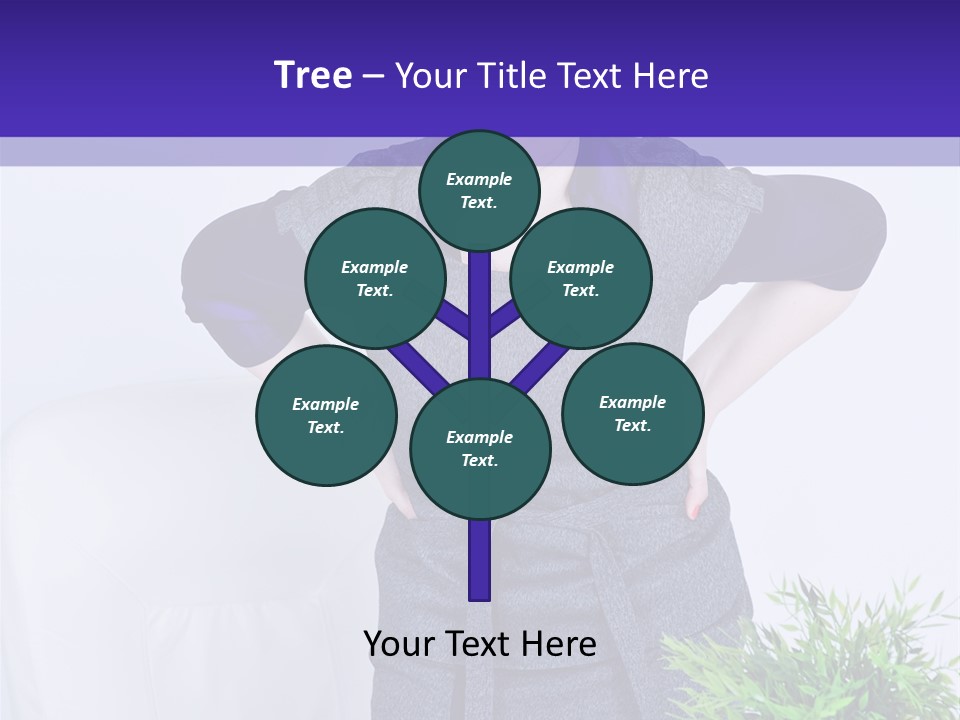 Tree – Your Title Text Here

Example Text.

Example Text.

Example Text.

Example Text.

Example Text.

Example Text.

Your Text Here